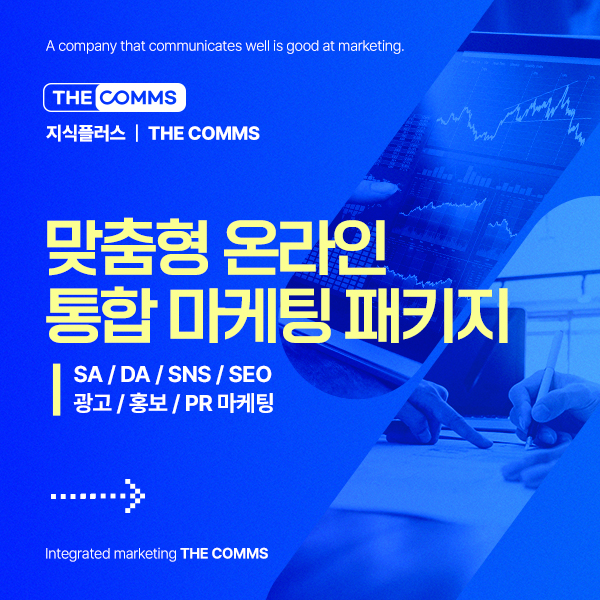 A company that communicates well is good at marketing.

THE COMMS

지식플러스 | THE COMMS

맞춤형 온라인
통합 마케팅 패키지

SA / DA / SNS / SEO
광고 / 홍보 / PR 마케팅

Integrated marketing THE COMMS